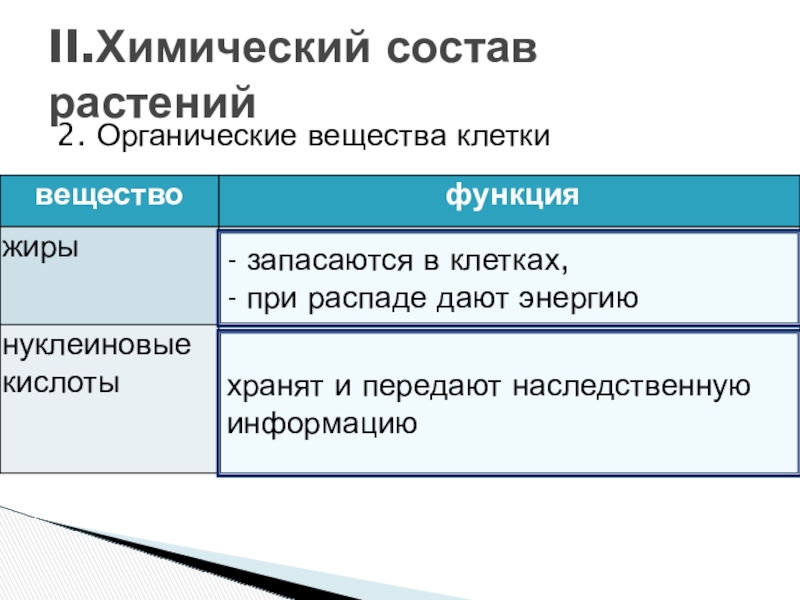 II.Химический состав растений

2. Органические вещества клетки

| вещество | функция |
|---|---|
| жиры | - запасаются в клетках, - при распаде дают энергию |
| нуклеиновые кислоты | хранят и передают наследственную информацию |